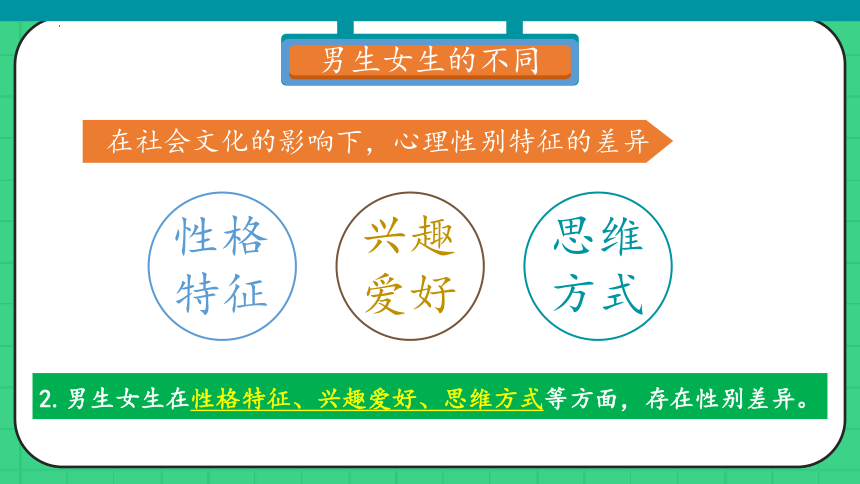 男生女生的不同

在社会文化的影响下，心理性别特征的差异

性格特征

兴趣爱好

思维方式

2. 男生女生在性格特征、兴趣爱好、思维方式等方面，存在性别差异。